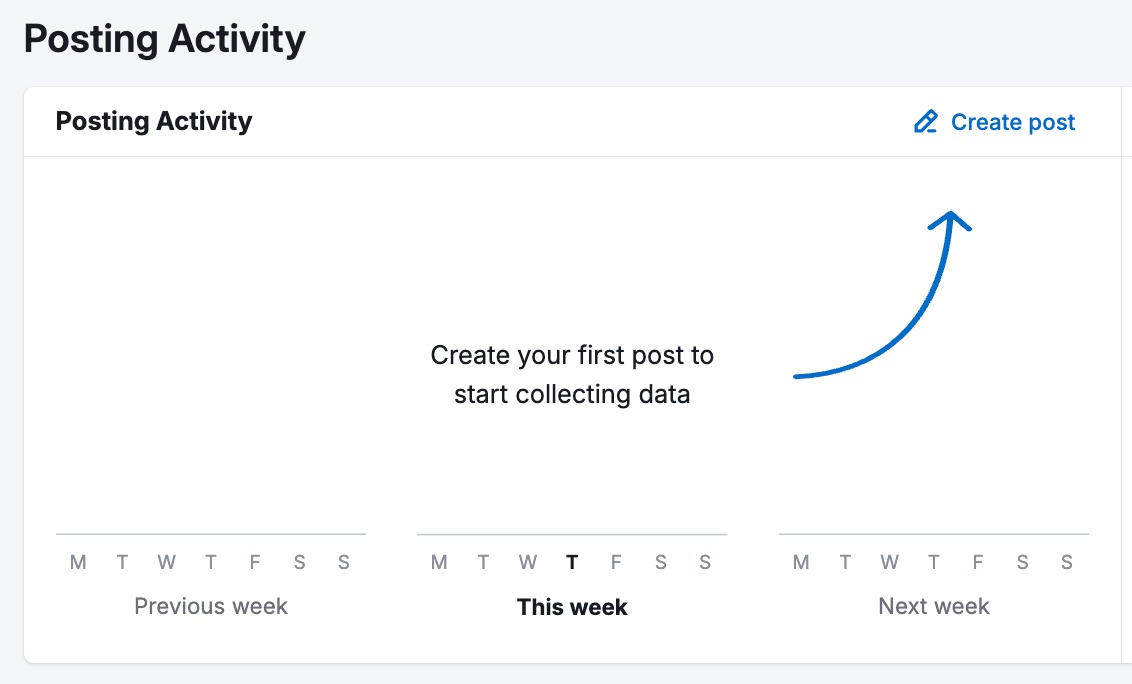 Posting Activity

Posting Activity

Create post

Create your first post to start collecting data

M T W T F S S
Previous week

M T W T F S S
This week

M T W T F S S
Next week